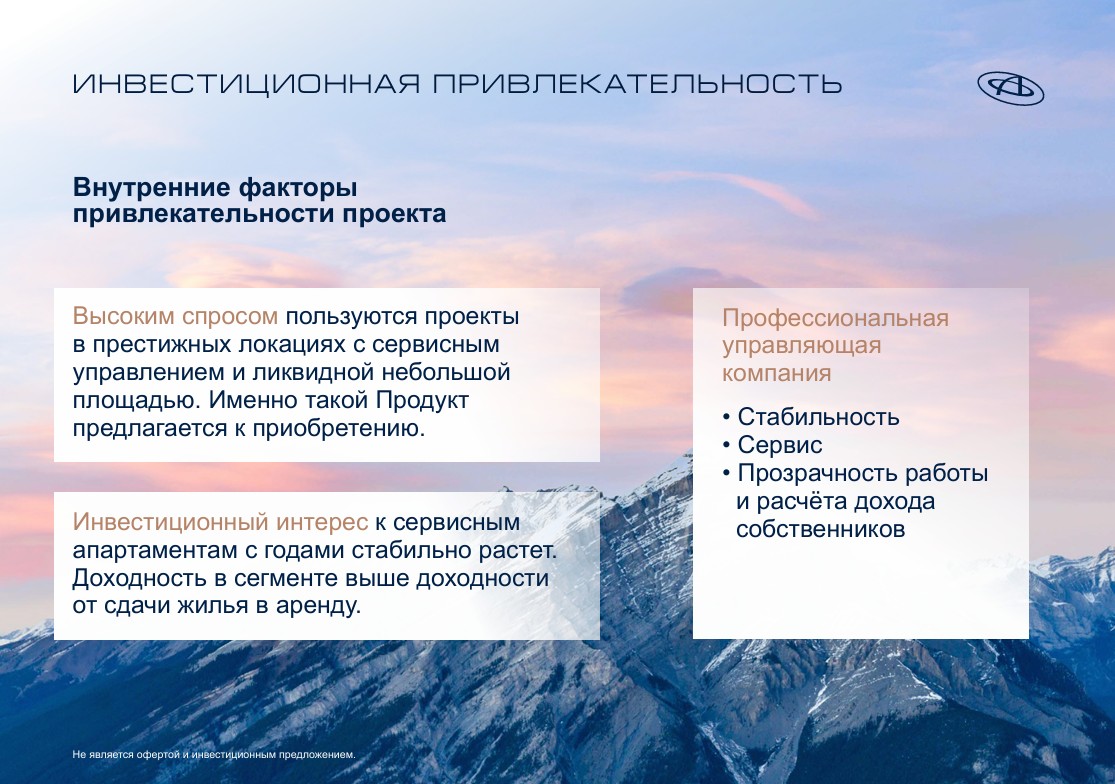 ИНВЕСТИЦИОННАЯ ПРИВЛЕКАТЕЛЬНОСТЬ

Внутренние факторы привлекательности проекта

Высоким спросом пользуются проекты в престижных локациях с сервисным управлением и ликвидной небольшой площадью. Именно такой Продукт предлагается к приобретению.

Инвестиционный интерес к сервисным апартаментам с годами стабильно растет. Доходность в сегменте выше доходности от сдачи жилья в аренду.

Профессиональная управляющая компания

• Стабильность
• Сервис
• Прозрачность работы и расчёта дохода собственников

Не является офертой и инвестиционным предложением.